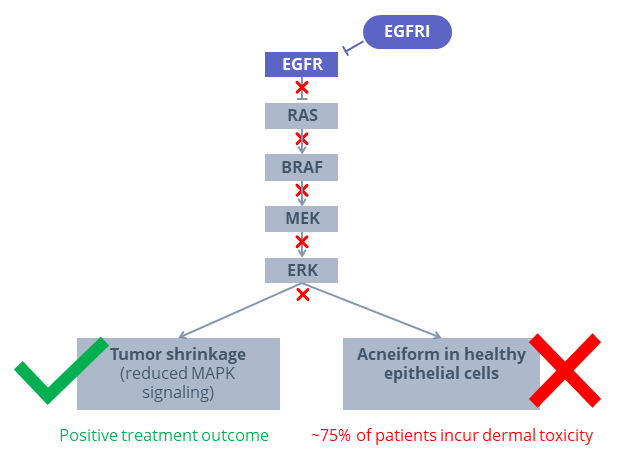 EGFRI

EGFR

RAS

BRAF

MEK

ERK

Tumor shrinkage (reduced MAPK signaling)

Acneiform in healthy epithelial cells

Positive treatment outcome

~75% of patients incur dermal toxicity